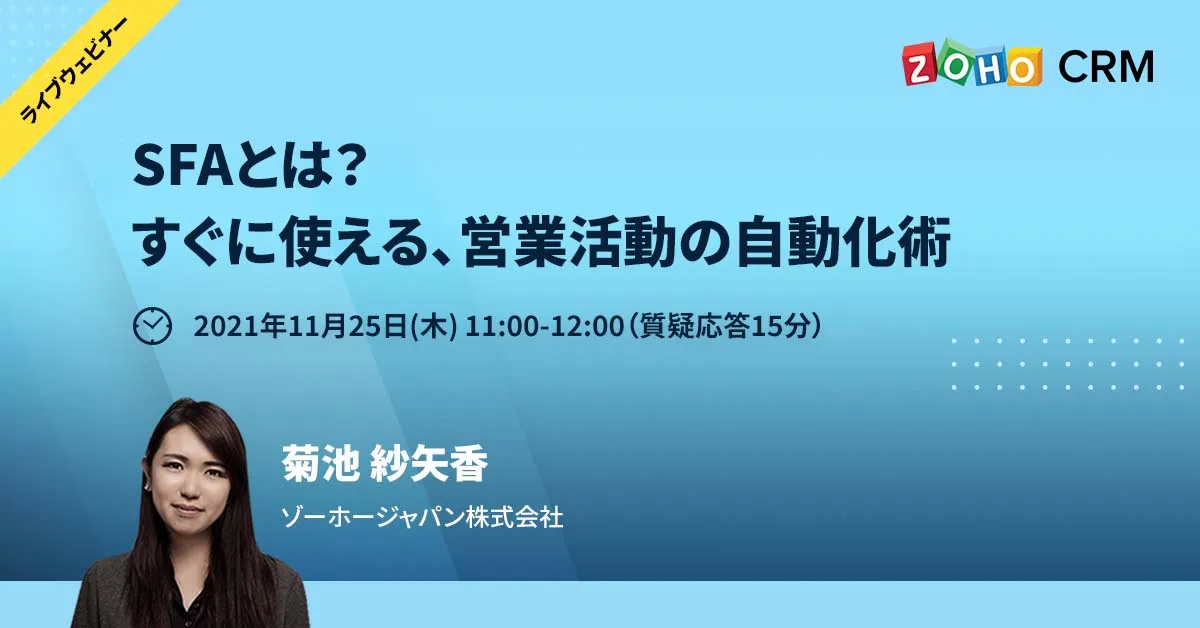 ライブウェビナー

ZOHO CRM

SFAとは？
すぐに使える、営業活動の自動化術

2021年11月25日(木) 11:00-12:00（質疑応答15分）

菊池 紗矢香
ゾーホージャパン株式会社